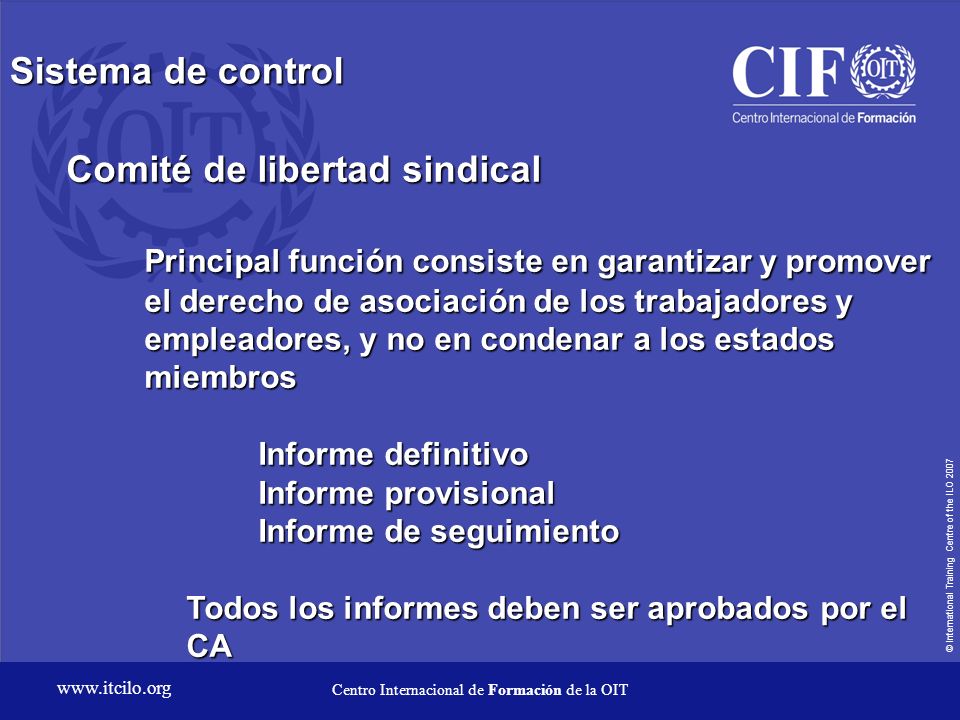 Sistema de control

CIF OIT
Centro Internacional de Formación

Comité de libertad sindical

Principal función consiste en garantizar y promover el derecho de asociación de los trabajadores y empleadores, y no en condenar a los estados miembros

Informe definitivo
Informe provisional
Informe de seguimiento

Todos los informes deben ser aprobados por el CA

© International Training Centre of the ILO 2007

www.itcilo.org

Centro Internacional de Formación de la OIT